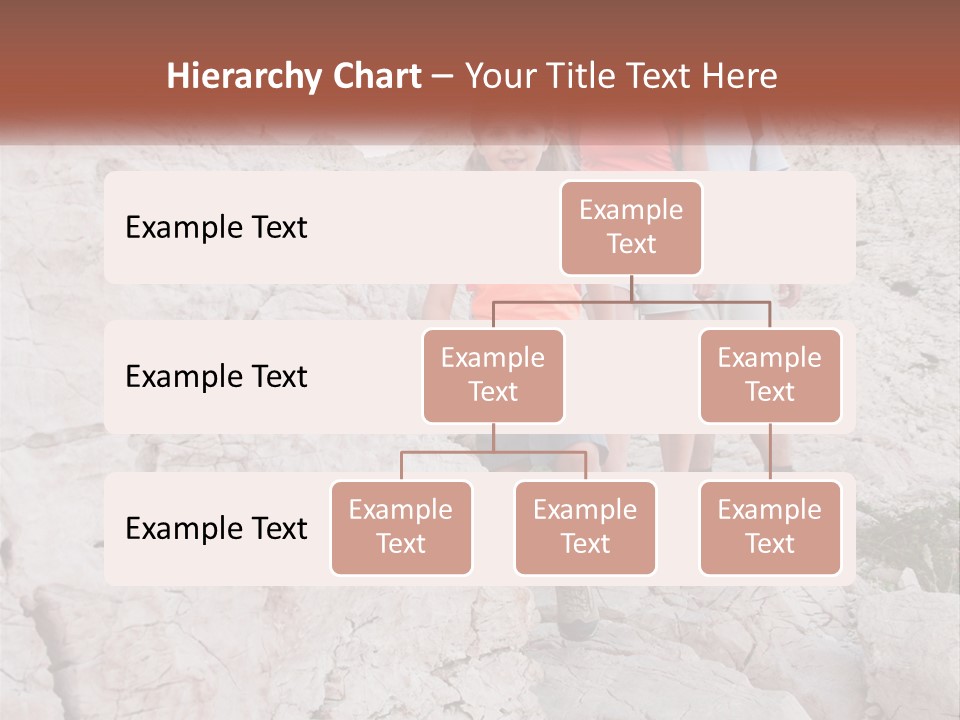 Hierarchy Chart – Your Title Text Here

Example Text

Example Text

Example Text

Example Text

Example Text

Example Text

Example Text

Example Text

Example Text